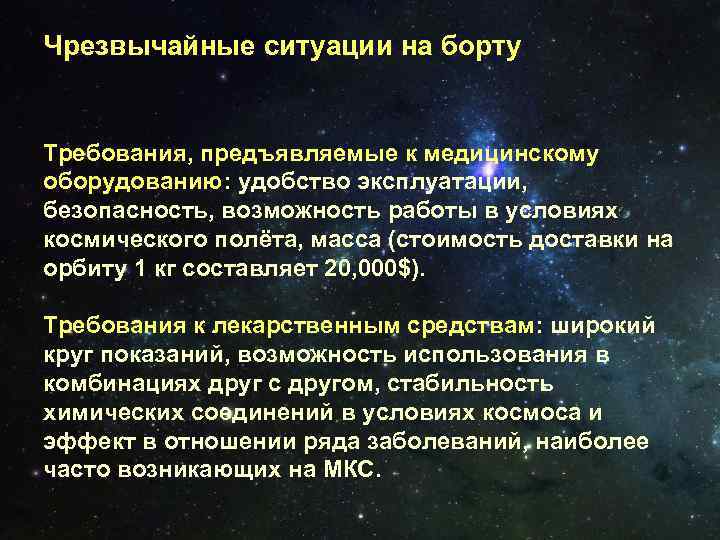 Чрезвычайные ситуации на борту

Требования, предъявляемые к медицинскому оборудованию: удобство эксплуатации, безопасность, возможность работы в условиях космического полёта, масса (стоимость доставки на орбиту 1 кг составляет 20,000$).

Требования к лекарственным средствам: широкий круг показаний, возможность использования в комбинациях друг с другом, стабильность химических соединений в условиях космоса и эффект в отношении ряда заболеваний, наиболее часто возникающих на МКС.